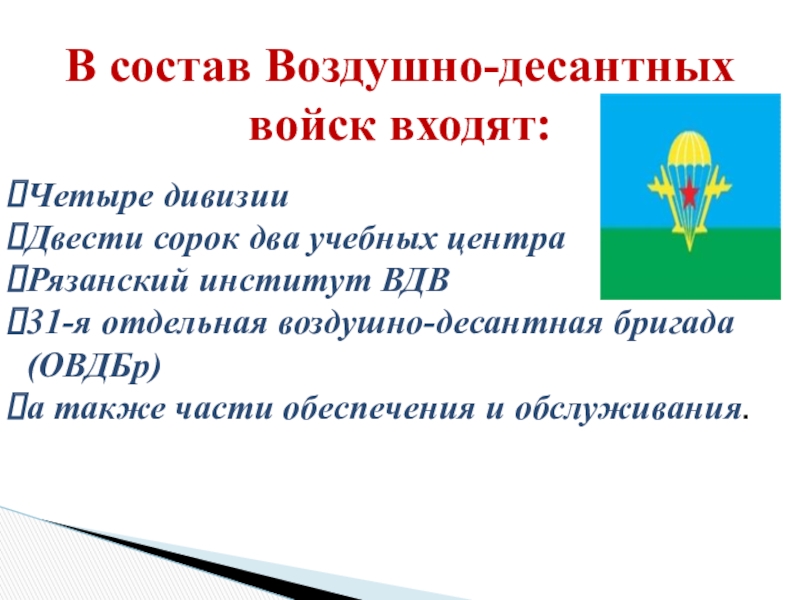 В состав Воздушно-десантных войск входят:

Четыре дивизии
Двести сорок два учебных центра
Рязанский институт ВДВ
31-я отдельная воздушно-десантная бригада (ОВДБр)
а также части обеспечения и обслуживания.